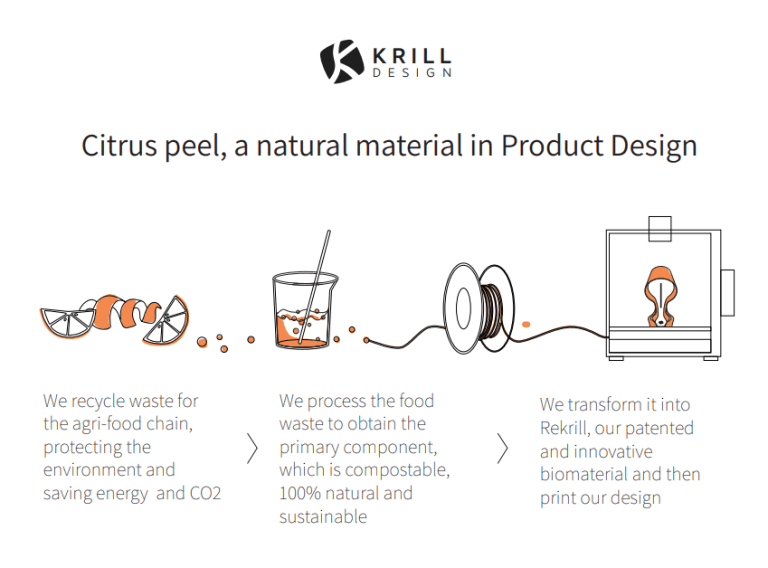 KRILL DESIGN

Citrus peel, a natural material in Product Design

We recycle waste for the agri-food chain, protecting the environment and saving energy and CO2

We process the food waste to obtain the primary component, which is compostable, 100% natural and sustainable

We transform it into Rekrill, our patented and innovative biomaterial and then print our design